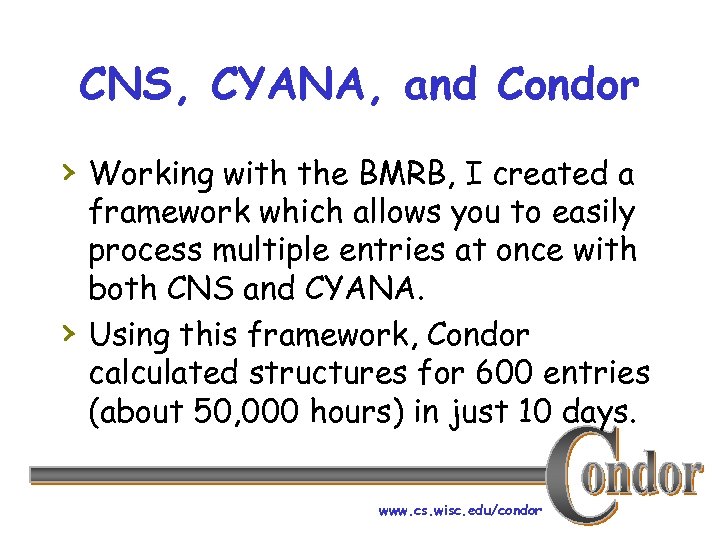 CNS, CYANA, and Condor

› Working with the BMRB, I created a framework which allows you to easily process multiple entries at once with both CNS and CYANA.

› Using this framework, Condor calculated structures for 600 entries (about 50,000 hours) in just 10 days.

Condor

www.cs.wisc.edu/condor